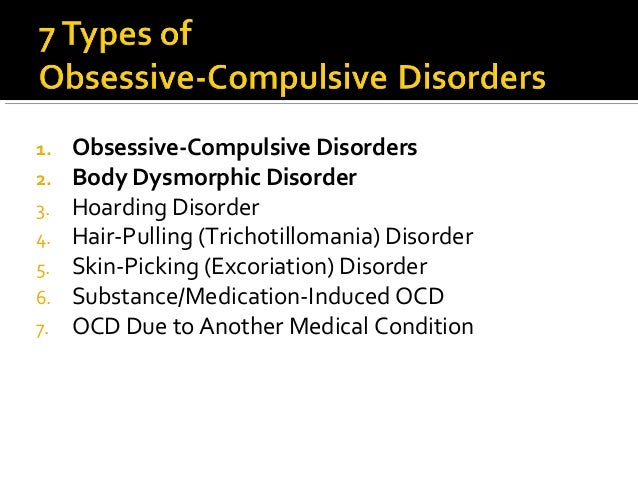 7 Types of
Obsessive-Compulsive Disorders

1. Obsessive-Compulsive Disorders
2. Body Dysmorphic Disorder
3. Hoarding Disorder
4. Hair-Pulling (Trichotillomania) Disorder
5. Skin-Picking (Excoriation) Disorder
6. Substance/Medication-Induced OCD
7. OCD Due to Another Medical Condition